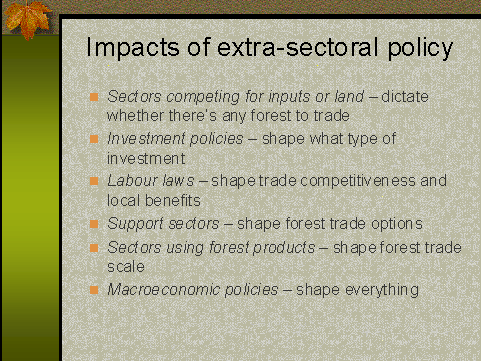 Impacts of extra-sectoral policy

Sectors competing for inputs or land – dictate whether there's any forest to trade

Investment policies – shape what type of investment

Labour laws – shape trade competitiveness and local benefits

Support sectors – shape forest trade options

Sectors using forest products – shape forest trade scale

Macroeconomic policies – shape everything